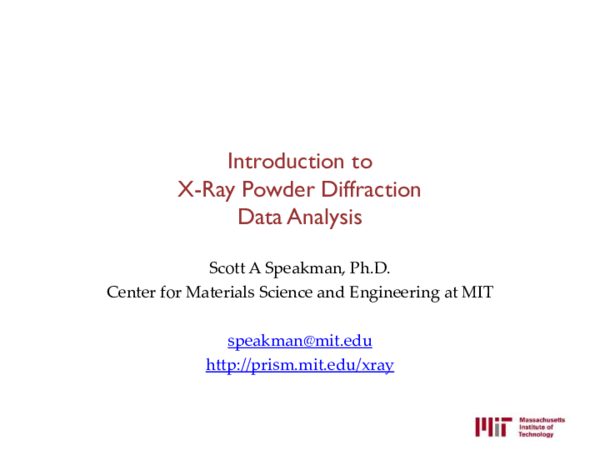 Introduction to
X-Ray Powder Diffraction
Data Analysis

Scott A Speakman, Ph.D.
Center for Materials Science and Engineering at MIT

speakman@mit.edu
http://prism.mit.edu/xray

MIT Massachusetts Institute of Technology